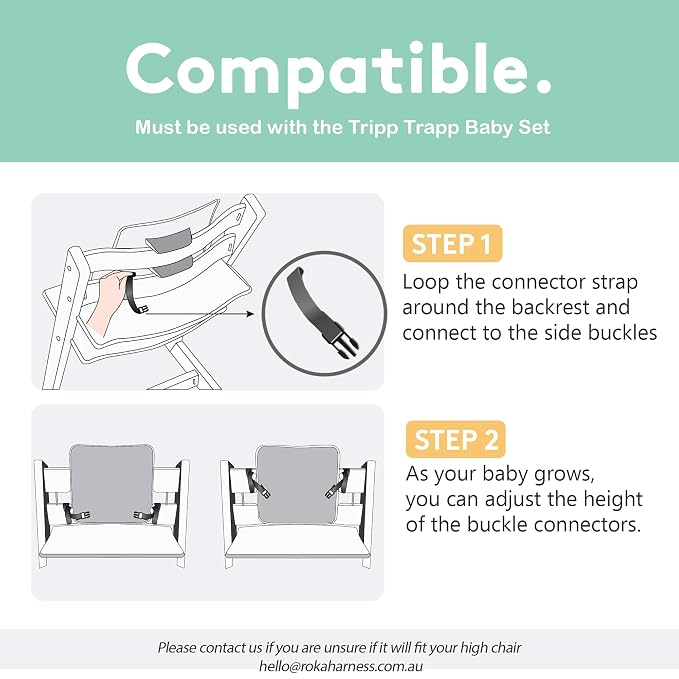 Compatible.

Must be used with the Tripp Trapp Baby Set

STEP 1

Loop the connector strap around the backrest and connect to the side buckles

STEP 2

As your baby grows, you can adjust the height of the buckle connectors.

Please contact us if you are unsure if it will fit your high chair
hello@rokaharness.com.au